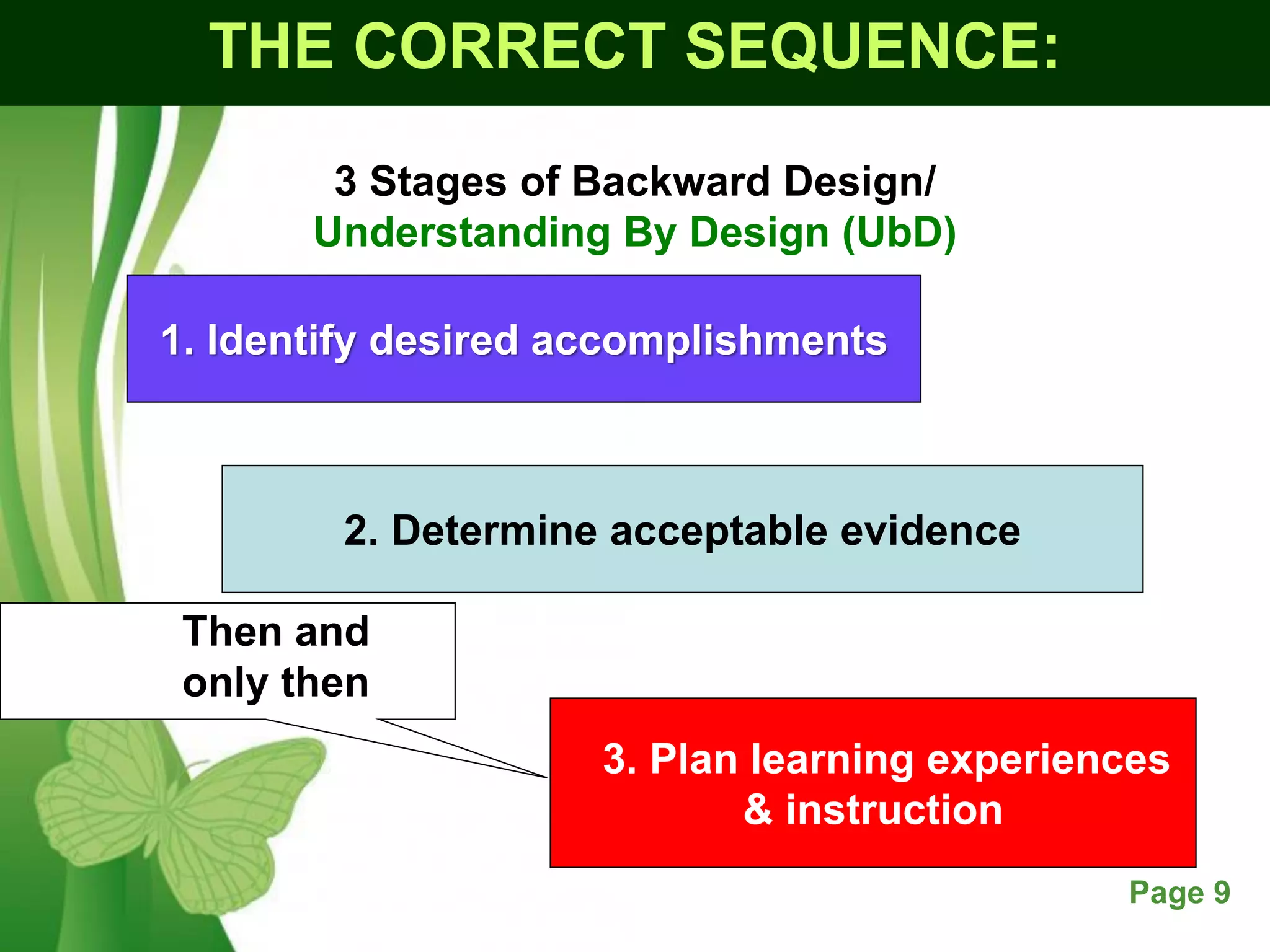 THE CORRECT SEQUENCE:

3 Stages of Backward Design/
Understanding By Design (UbD)

1. Identify desired accomplishments

2. Determine acceptable evidence

Then and only then

3. Plan learning experiences & instruction

Page 9